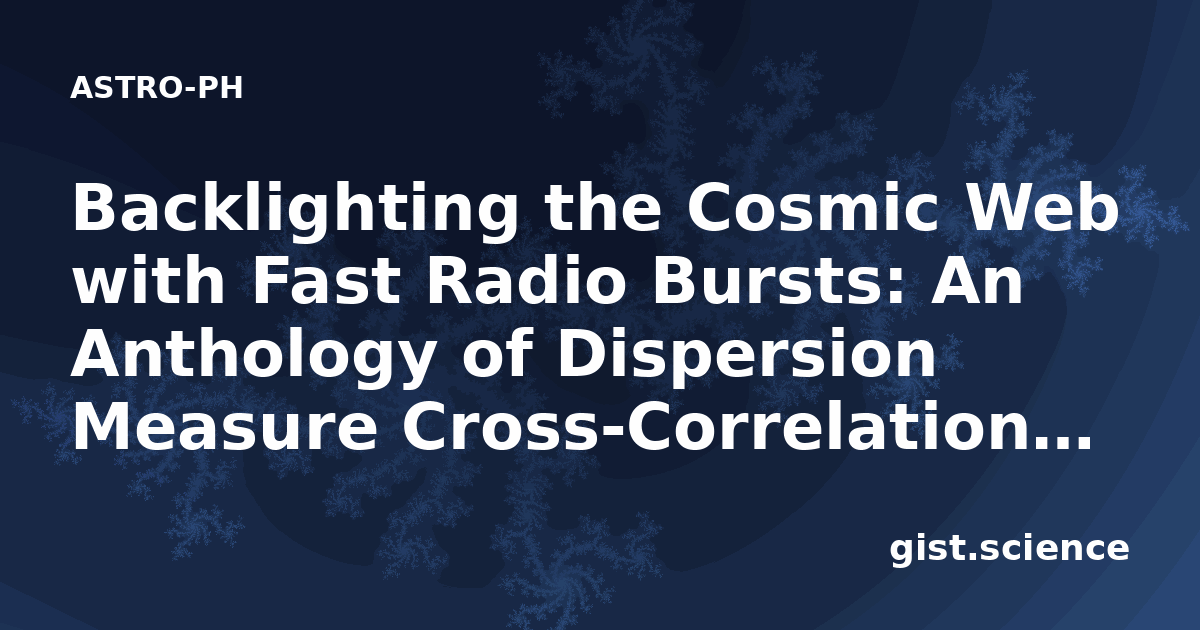 ASTRO-PH

Backlighting the Cosmic Web with Fast Radio Bursts: An Anthology of Dispersion Measure Cross-Correlation…

gist.science